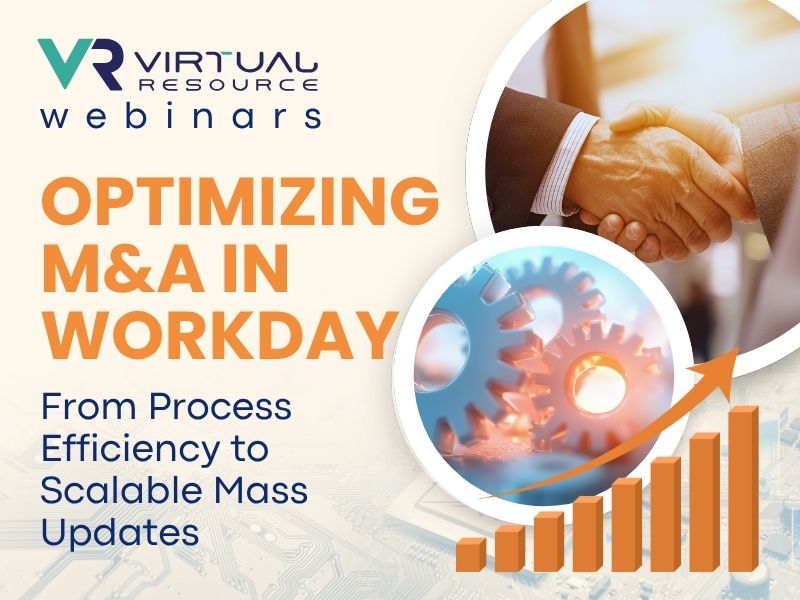 VR VIRTUAL RESOURCE
webinars

OPTIMIZING M&A IN WORKDAY

From Process Efficiency to Scalable Mass Updates